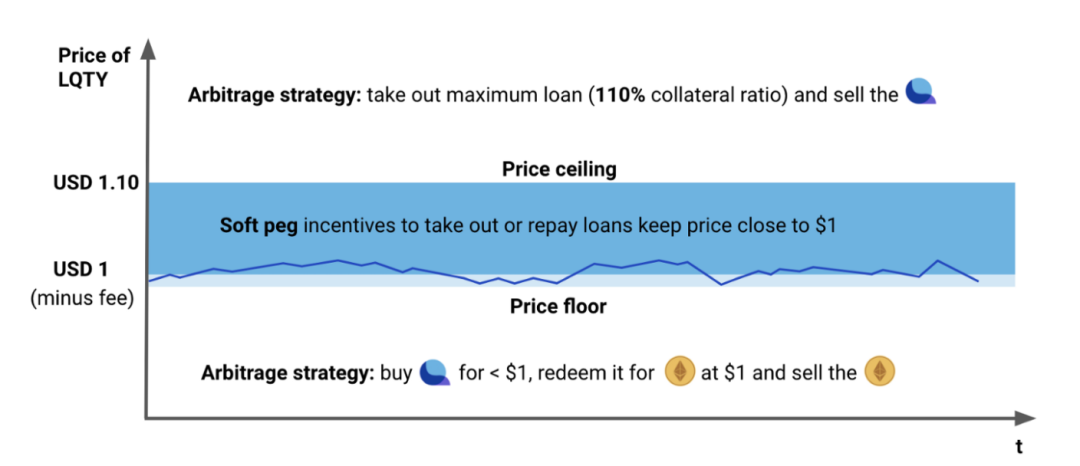 Price of LQTY

Arbitrage strategy: take out maximum loan (110% collateral ratio) and sell the

Price ceiling

USD 1.10

Soft peg incentives to take out or repay loans keep price close to $1

USD 1
(minus fee)

Price floor

Arbitrage strategy: buy for < $1, redeem it for at $1 and sell the

t